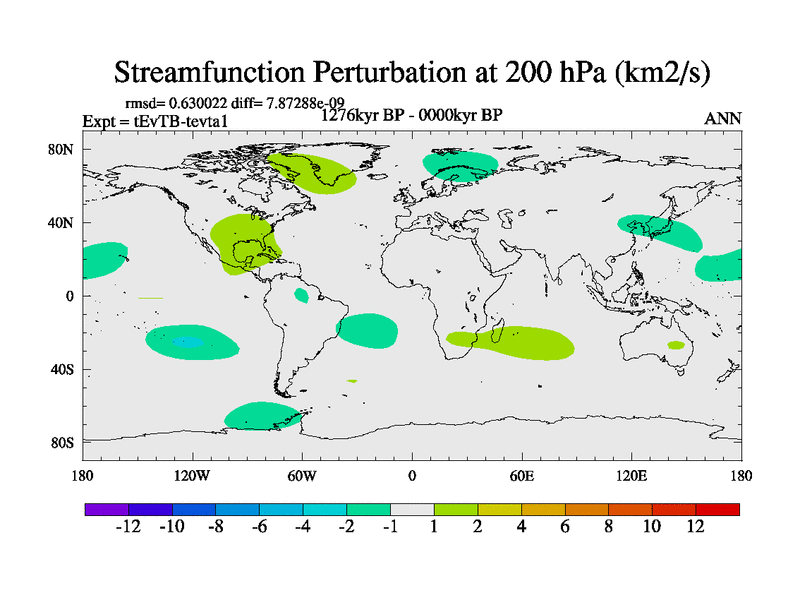 Streamfunction Perturbation at 200 hPa (km2/s)

rmsd= 0.630022 diff= 7.87288e-09

Expt = tEvTB-tevta1

1276kyr BP - 0000kyr BP

ANN

80N
40N
0
40S
80S

180 120W 60W 0 60E 120E 180

-12 -10 -8 -6 -4 -2 -1 1 2 4 6 8 10 12